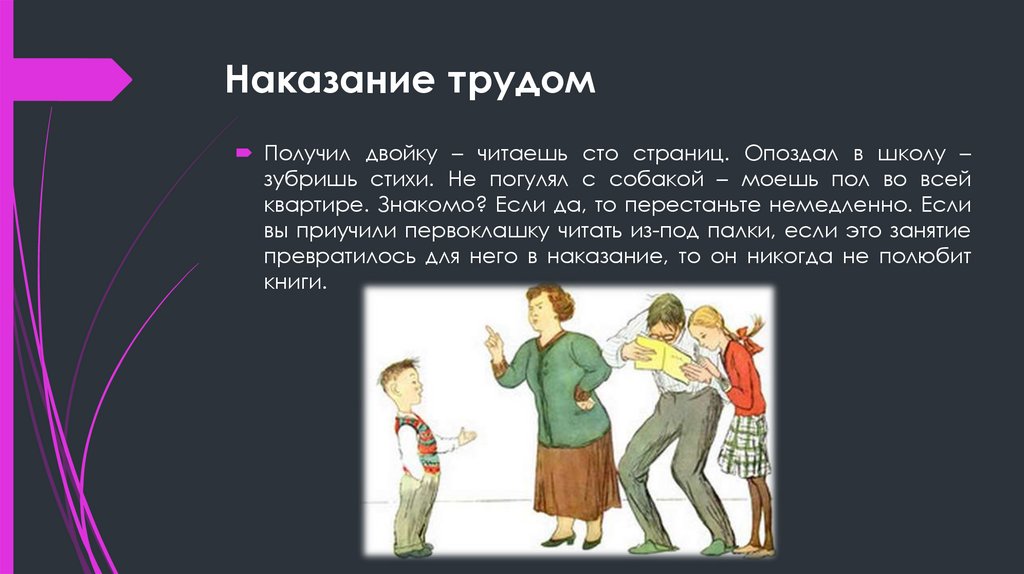 Наказание трудом

Получил двойку – читаешь сто страниц. Опоздал в школу – зубришь стихи. Не погулял с собакой – моешь пол во всей квартире. Знакомо? Если да, то перестаньте немедленно. Если вы приучили первоклашку читать из-под палки, если это занятие превратилось для него в наказание, то он никогда не полюбит книги.